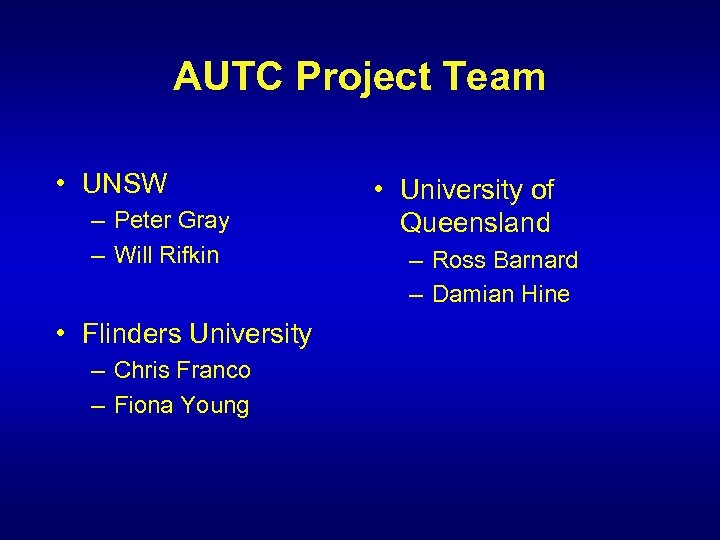 AUTC Project Team

• UNSW
– Peter Gray
– Will Rifkin

• Flinders University
– Chris Franco
– Fiona Young

• University of Queensland
– Ross Barnard
– Damian Hine